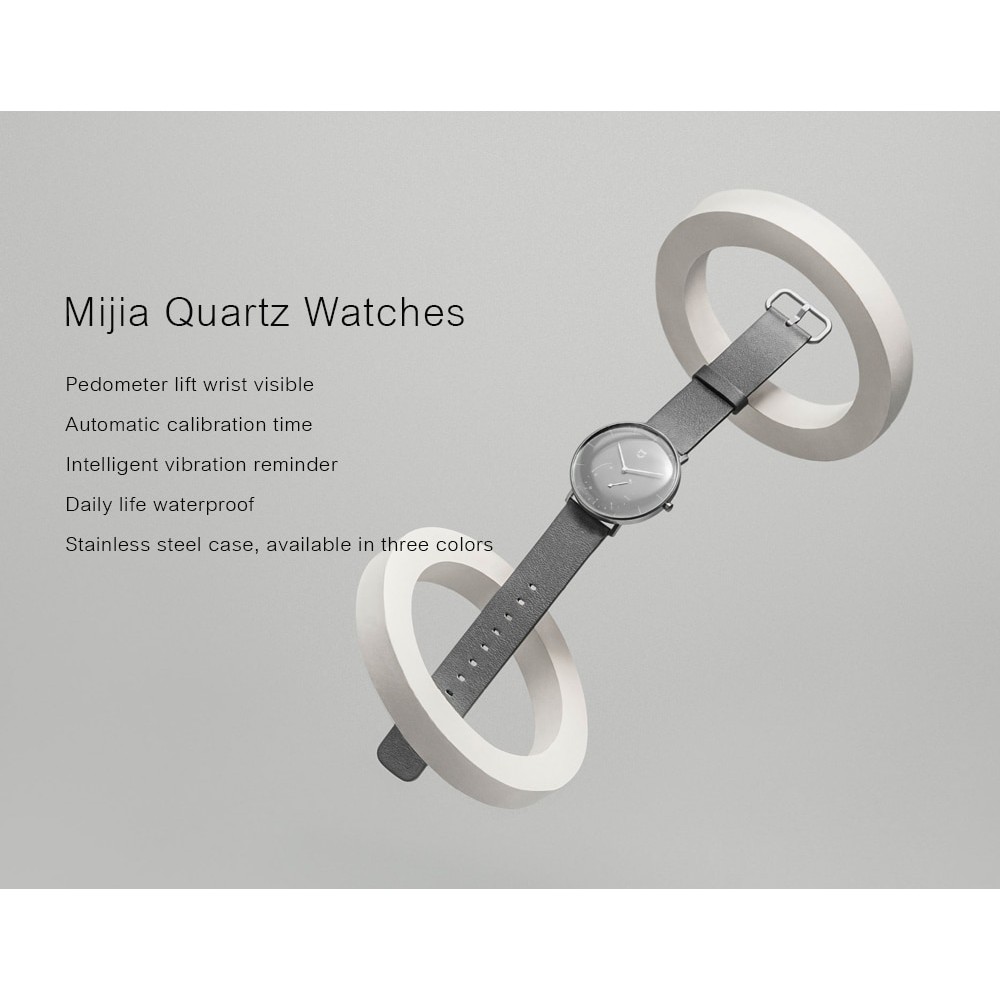 Mijia Quartz Watches

Pedometer lift wrist visible

Automatic calibration time

Intelligent vibration reminder

Daily life waterproof

Stainless steel case, available in three colors